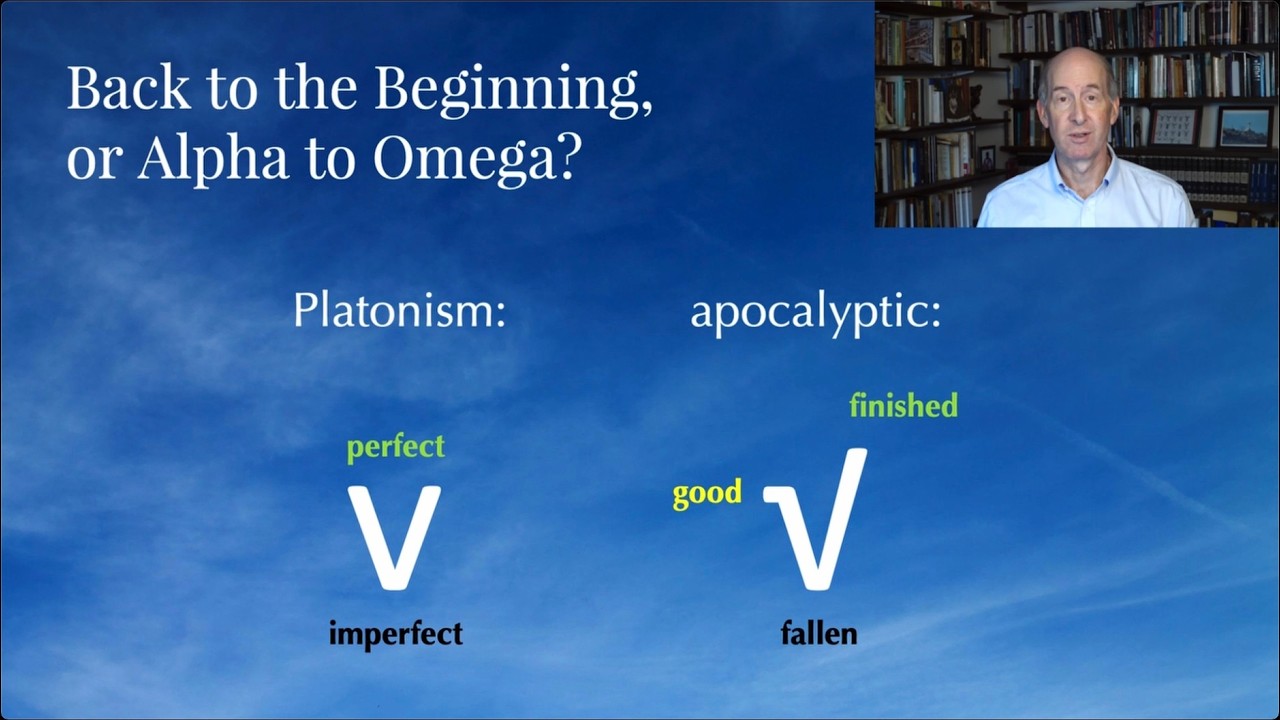 Back to the Beginning, or Alpha to Omega?

Platonism:

perfect

imperfect

apocalyptic:

finished

good

fallen